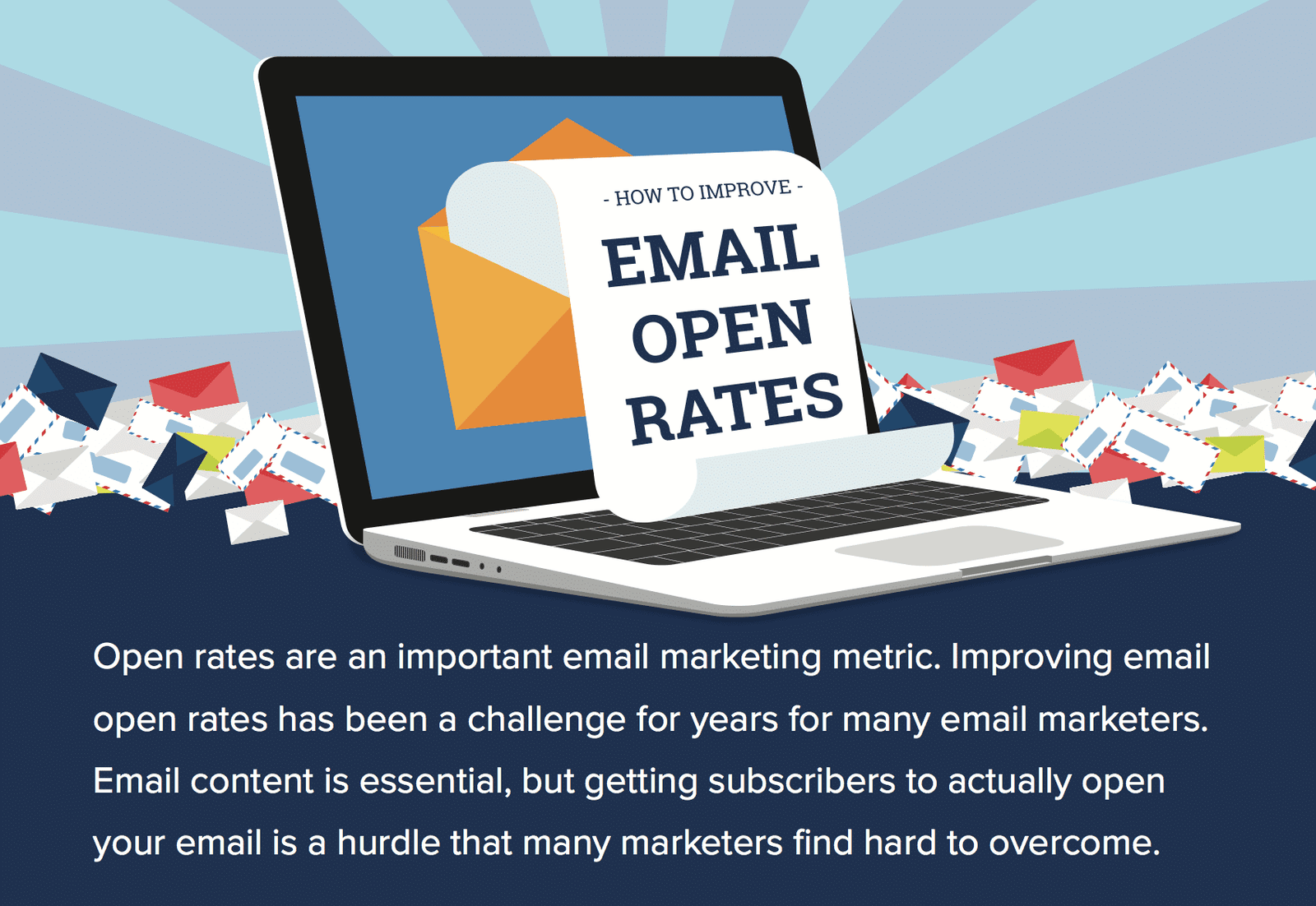 - HOW TO IMPROVE -
EMAIL OPEN RATES

Open rates are an important email marketing metric. Improving email open rates has been a challenge for years for many email marketers. Email content is essential, but getting subscribers to actually open your email is a hurdle that many marketers find hard to overcome.